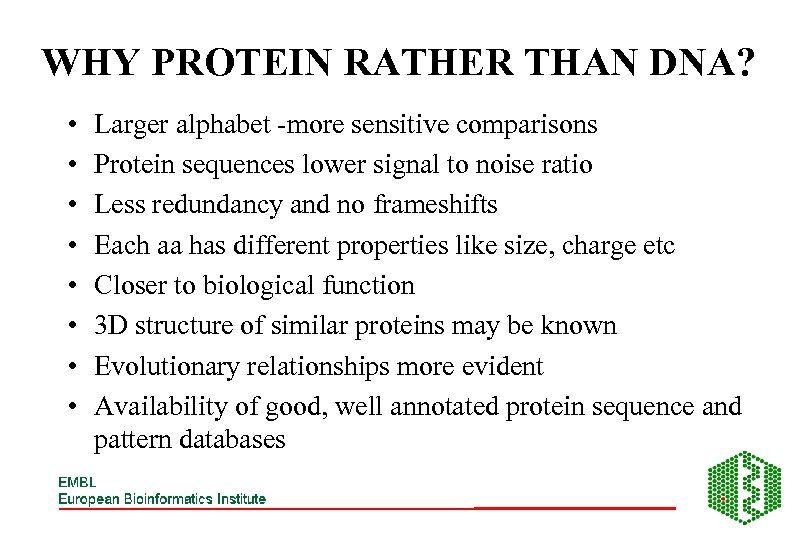 WHY PROTEIN RATHER THAN DNA?

• Larger alphabet -more sensitive comparisons
• Protein sequences lower signal to noise ratio
• Less redundancy and no frameshifts
• Each aa has different properties like size, charge etc
• Closer to biological function
• 3D structure of similar proteins may be known
• Evolutionary relationships more evident
• Availability of good, well annotated protein sequence and pattern databases

EMBL
European Bioinformatics Institute